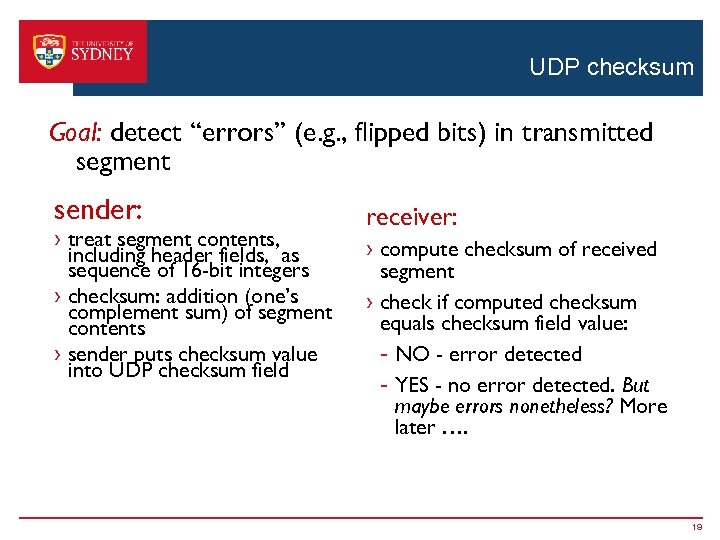 THE UNIVERSITY OF SYDNEY

UDP checksum

Goal: detect “errors” (e.g., flipped bits) in transmitted segment

sender:

› treat segment contents, including header fields, as sequence of 16-bit integers

› checksum: addition (one’s complement sum) of segment contents

› sender puts checksum value into UDP checksum field

receiver:

› compute checksum of received segment

› check if computed checksum equals checksum field value:

- NO - error detected

- YES - no error detected. But maybe errors nonetheless? More later ….

19